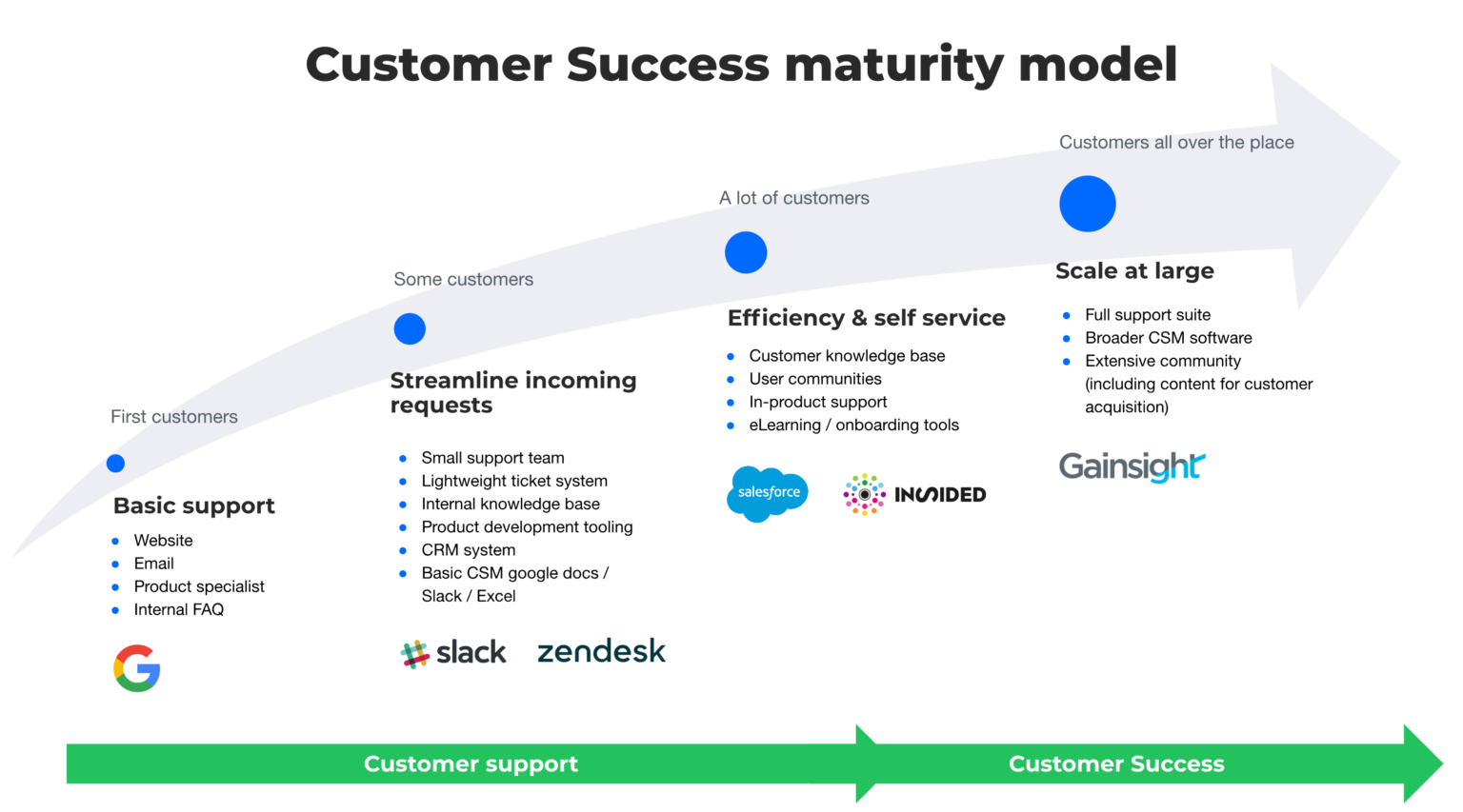 Customer Success maturity model

First customers

Basic support

- Website
- Email
- Product specialist
- Internal FAQ

G

Some customers

Streamline incoming requests

- Small support team
- Lightweight ticket system
- Internal knowledge base
- Product development tooling
- CRM system
- Basic CSM google docs / Slack / Excel

slack zendesk

A lot of customers

Efficiency & self service

- Customer knowledge base
- User communities
- In-product support
- eLearning / onboarding tools

salesforce INSIDED

Customers all over the place

Scale at large

- Full support suite
- Broader CSM software
- Extensive community (including content for customer acquisition)

Gainsight

Customer support

Customer Success